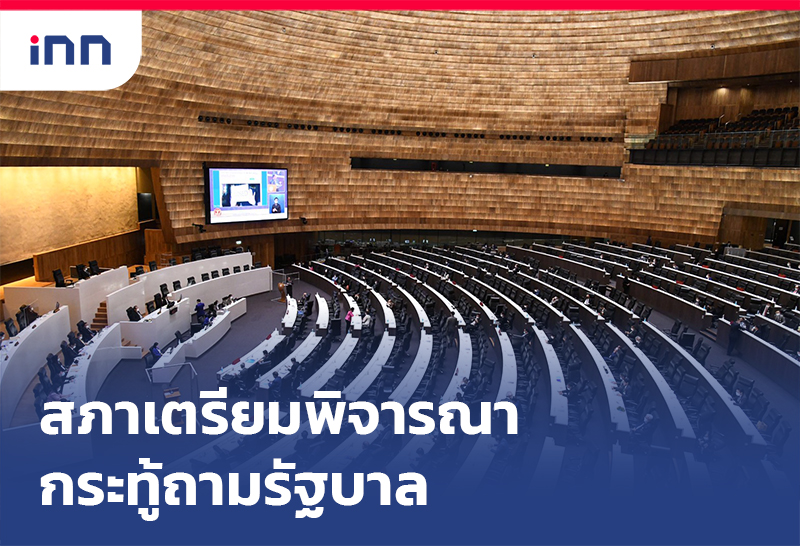 inn

สภาเตรียมพิจารณา
กระทู้ถามรัฐบาล